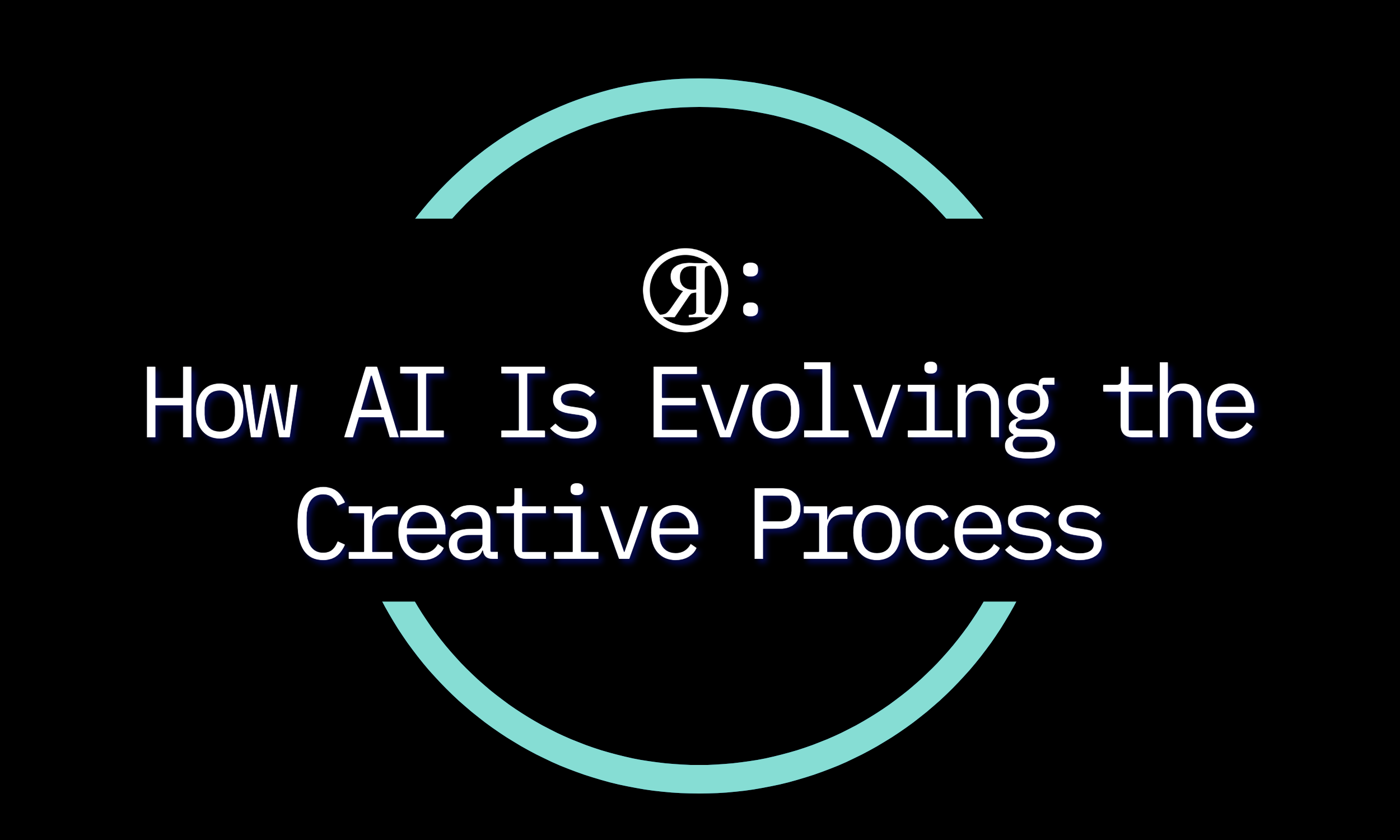 Я:
How AI Is Evolving the Creative Process